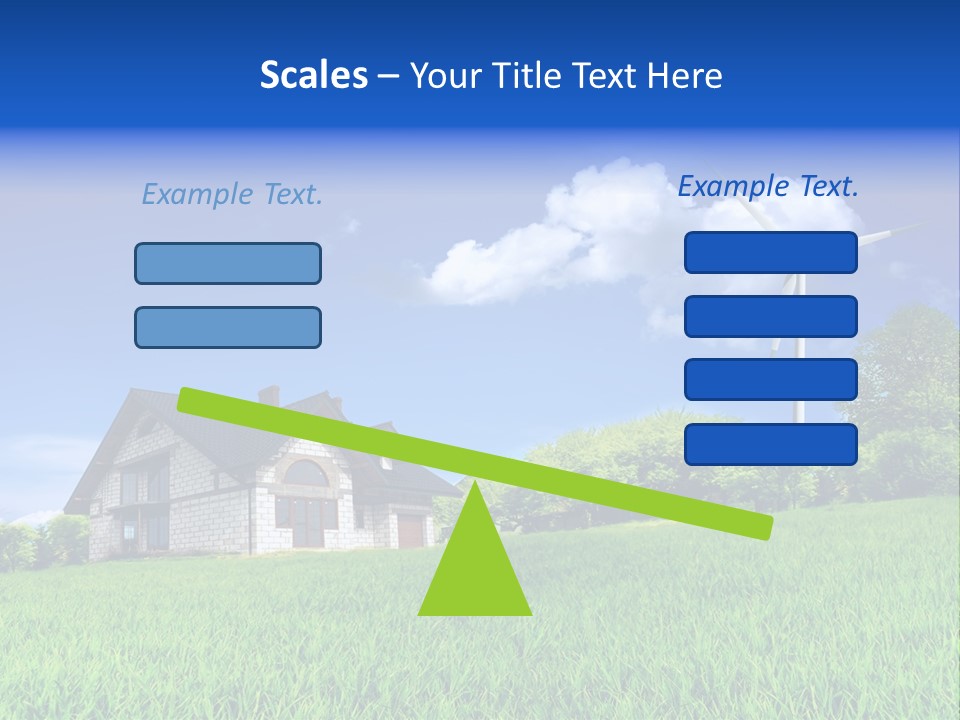 Scales – Your Title Text Here

Example Text.

Example Text.